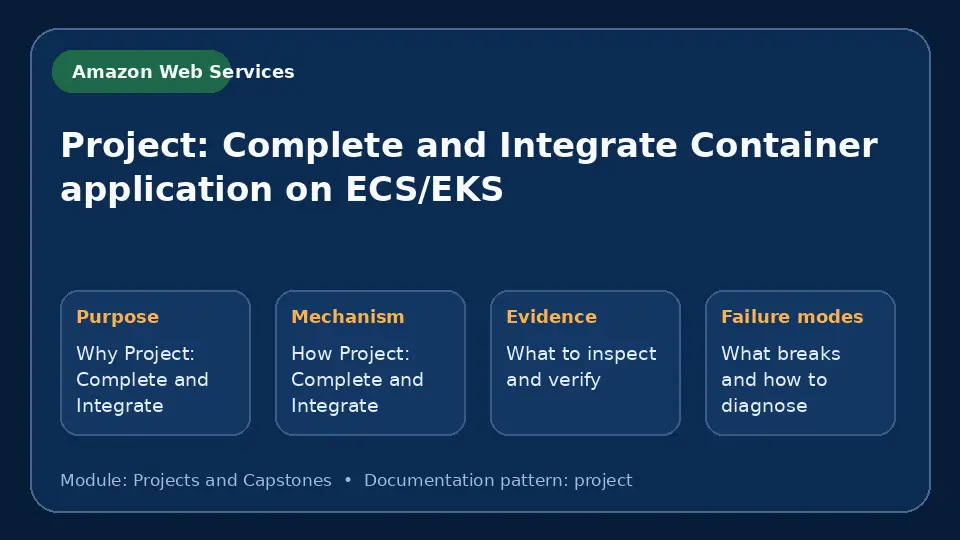 Amazon Web Services

Project: Complete and Integrate Container application on ECS/EKS

Purpose
Why Project: Complete and Integrate

Mechanism
How Project: Complete and Integrate

Evidence
What to inspect and verify

Failure modes
What breaks and how to diagnose

Module: Projects and Capstones • Documentation pattern: project